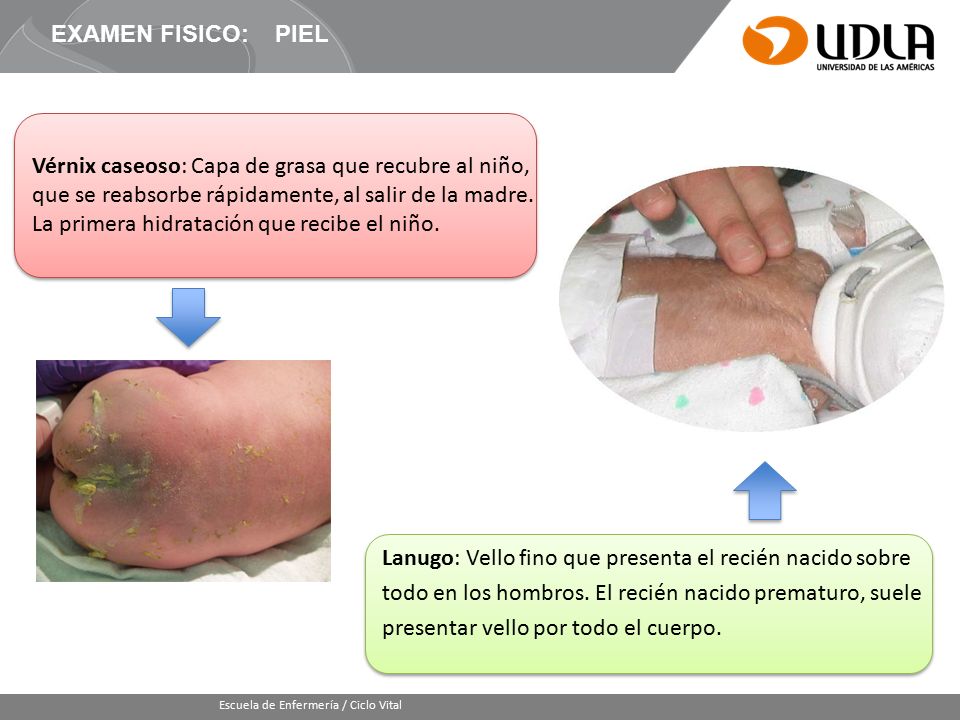 EXAMEN FISICO: PIEL

UDLA
UNIVERSIDAD DE LAS AMÉRICAS

Vérnix caseoso: Capa de grasa que recubre al niño, que se reabsorbe rápidamente, al salir de la madre. La primera hidratación que recibe el niño.

Lanugo: Vello fino que presenta el recién nacido sobre todo en los hombros. El recién nacido prematuro, suele presentar vello por todo el cuerpo.

Escuela de Enfermería / Ciclo Vital